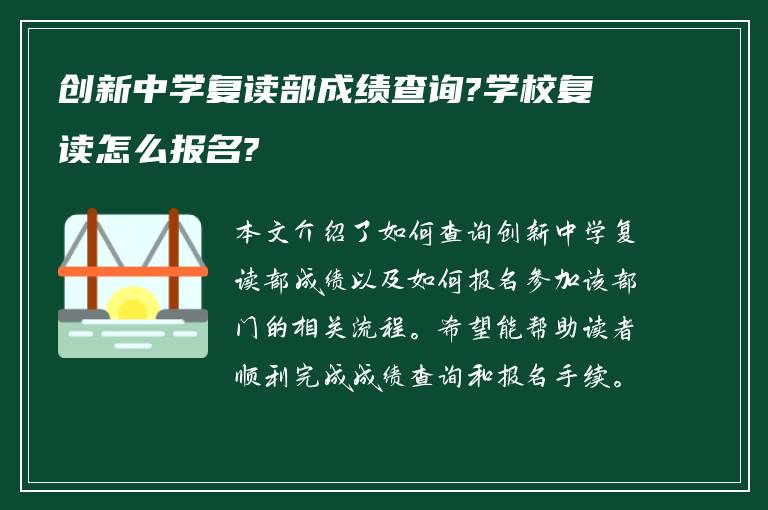 创新中学复读部成绩查询?学校复读怎么报名?

本文介绍了如何查询创新中学复读部成绩以及如何报名参加该部门的相关流程。希望能帮助读者顺利完成成绩查询和报名手续。